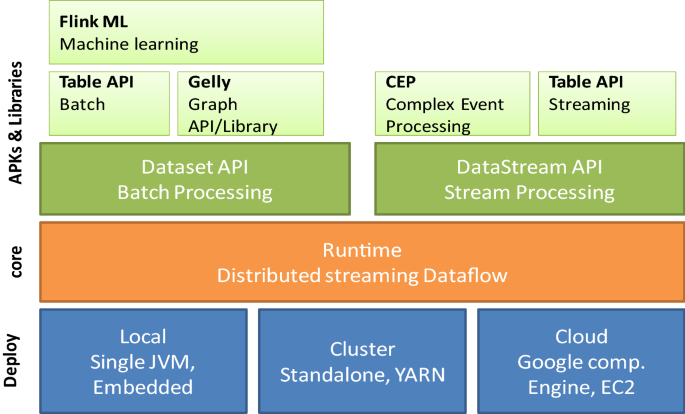 APKs & Libraries

Flink ML
Machine learning

Table API
Batch

Gelly
Graph API/Library

CEP
Complex Event Processing

Table API
Streaming

Dataset API
Batch Processing

DataStream API
Stream Processing

core

Runtime
Distributed streaming Dataflow

Deploy

Local
Single JVM,
Embedded

Cluster
Standalone, YARN

Cloud
Google comp.
Engine, EC2